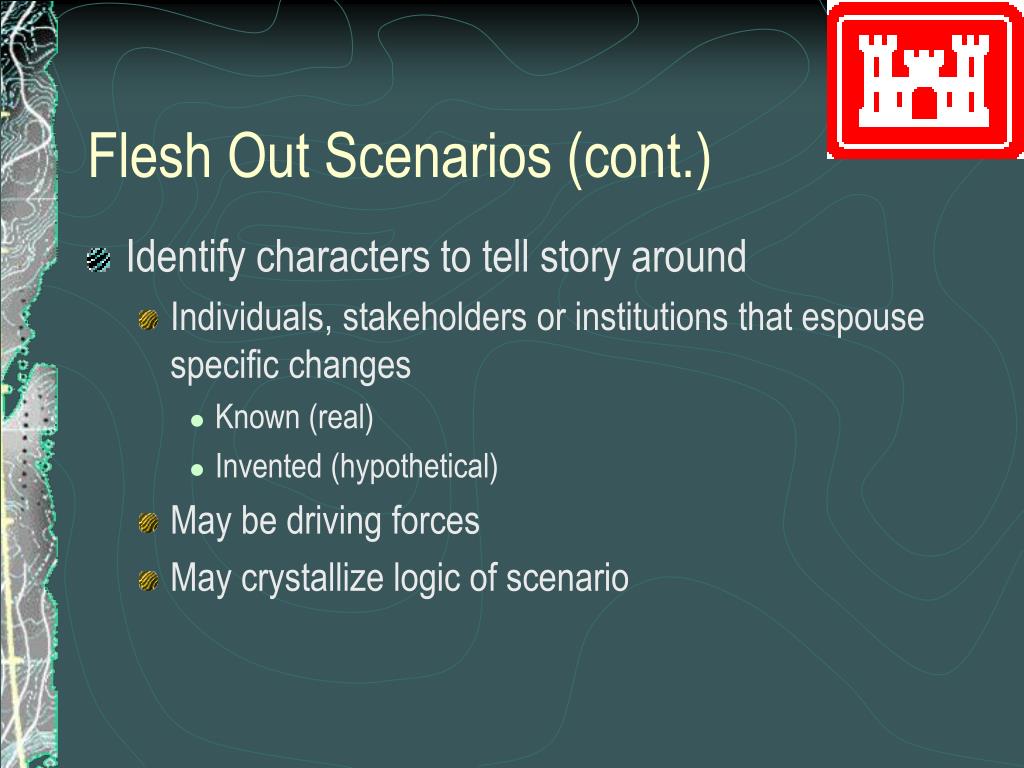 Flesh Out Scenarios (cont.)

Identify characters to tell story around

Individuals, stakeholders or institutions that espouse specific changes

Known (real)

Invented (hypothetical)

May be driving forces

May crystallize logic of scenario